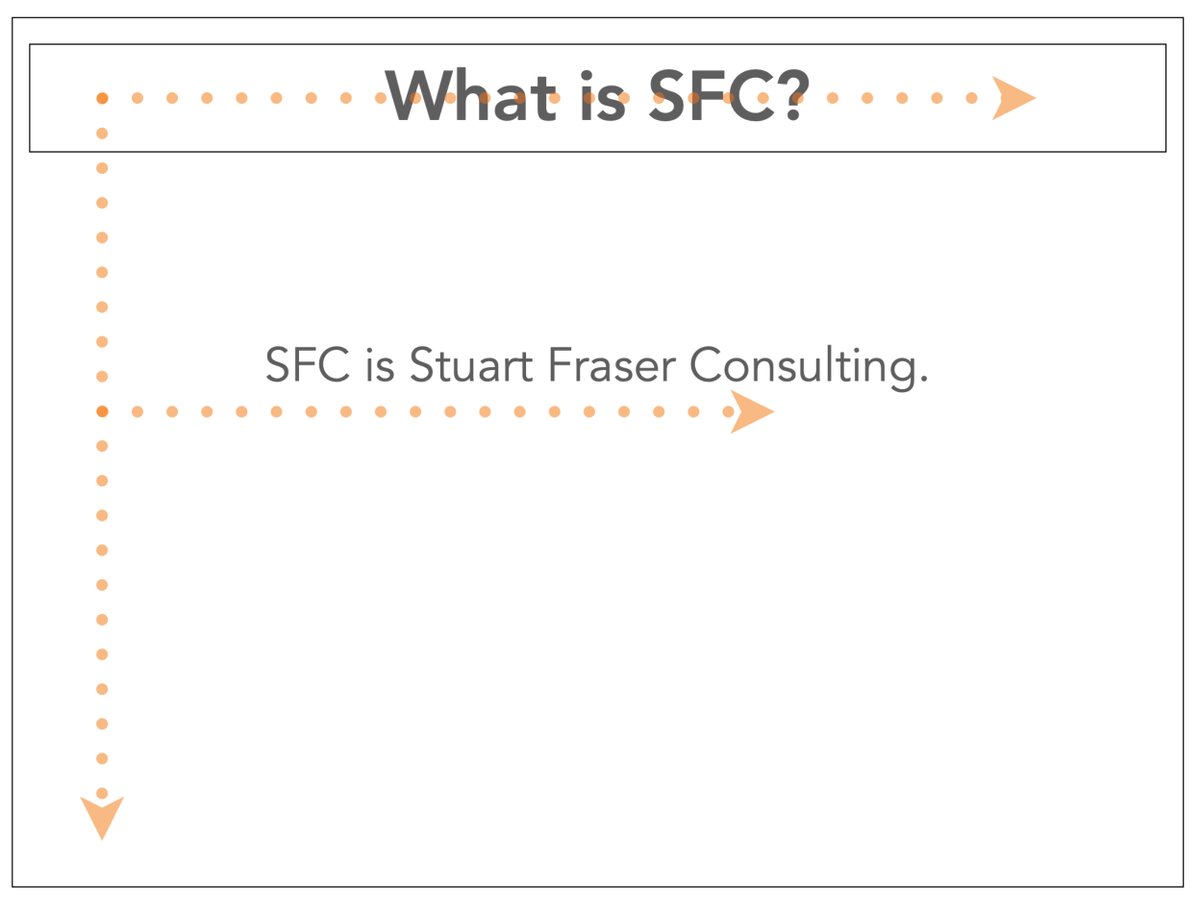 What is SFC?

SFC is Stuart Fraser Consulting.